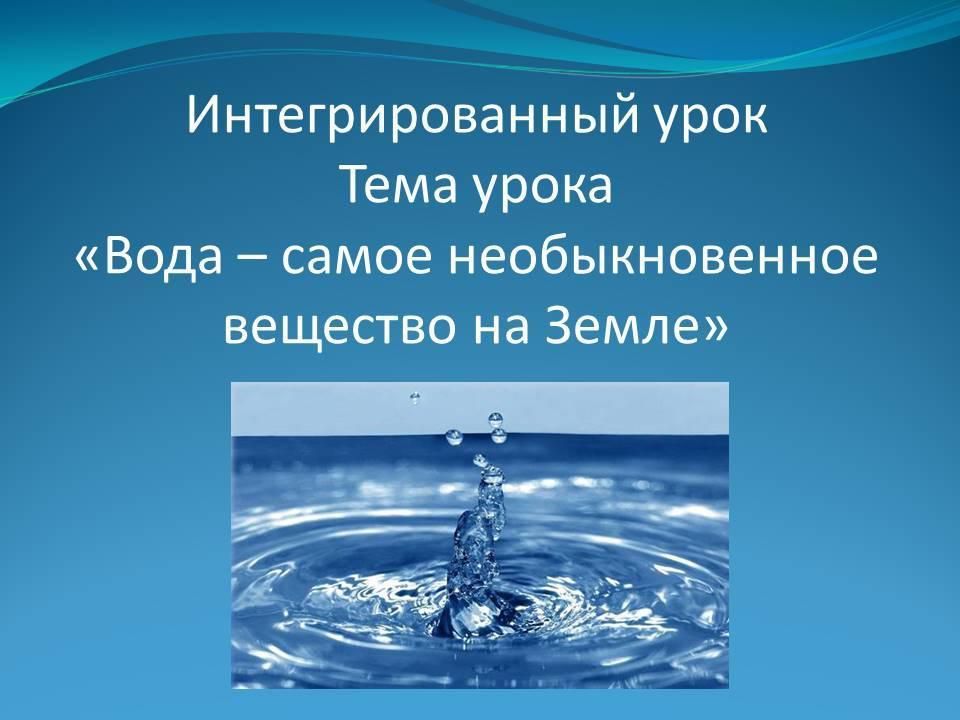 Интегрированный урок
Тема урока
«Вода – самое необыкновенное вещество на Земле»